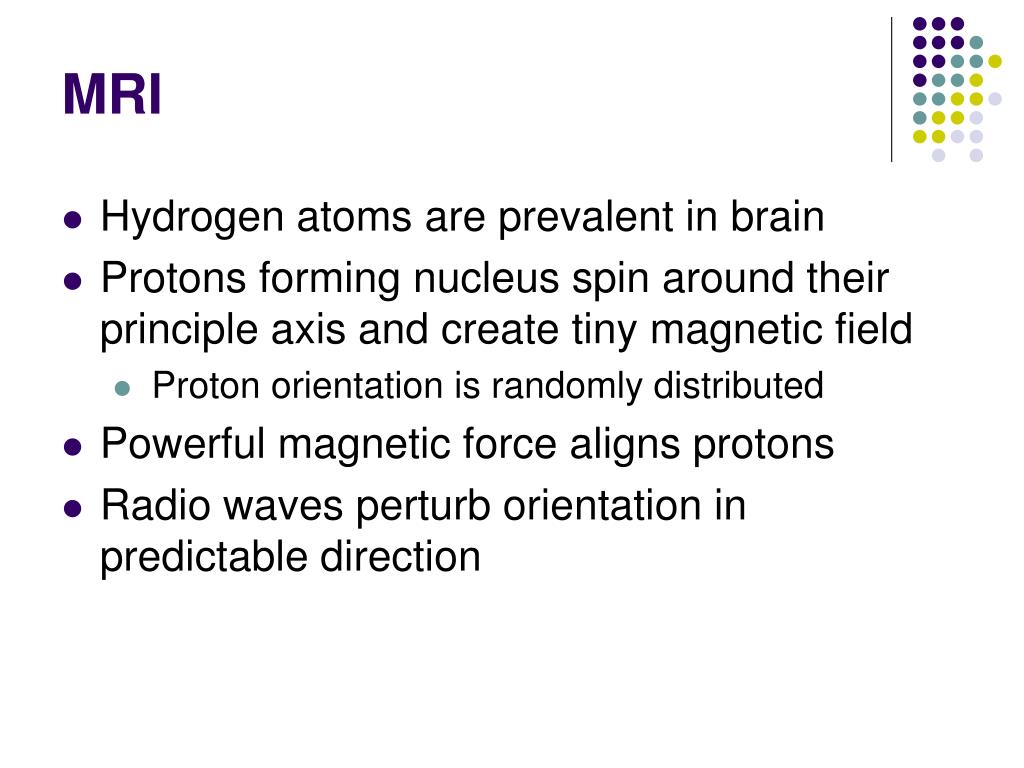 MRI

- Hydrogen atoms are prevalent in brain
- Protons forming nucleus spin around their principle axis and create tiny magnetic field
  - Proton orientation is randomly distributed
- Powerful magnetic force aligns protons
- Radio waves perturb orientation in predictable direction